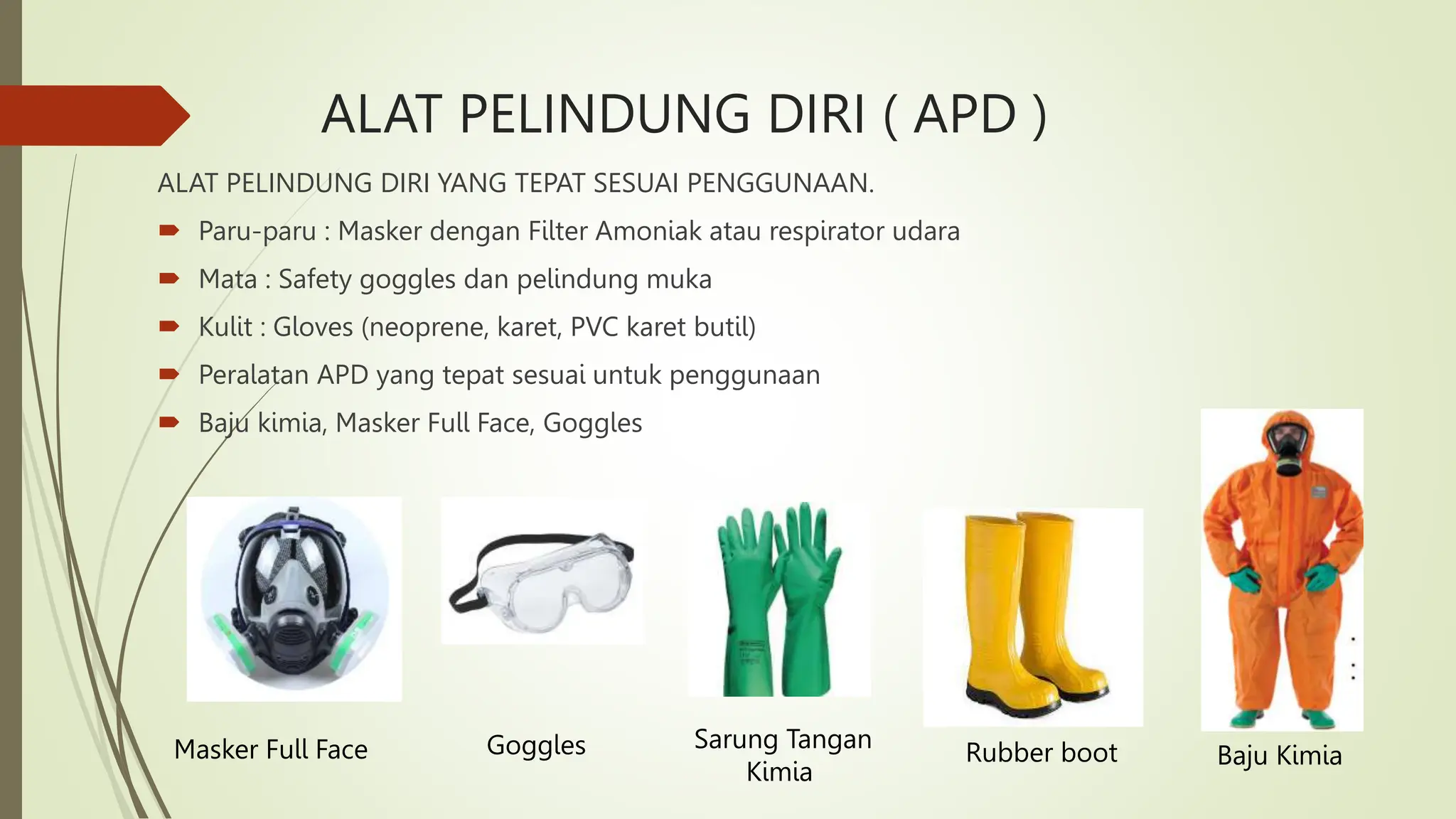 ALAT PELINDUNG DIRI ( APD )

ALAT PELINDUNG DIRI YANG TEPAT SESUAI PENGGUNAAN.

Paru-paru : Masker dengan Filter Amoniak atau respirator udara

Mata : Safety goggles dan pelindung muka

Kulit : Gloves (neoprene, karet, PVC karet butil)

Peralatan APD yang tepat sesuai untuk penggunaan

Baju kimia, Masker Full Face, Goggles

Masker Full Face

Goggles

Sarung Tangan Kimia

Rubber boot

Baju Kimia